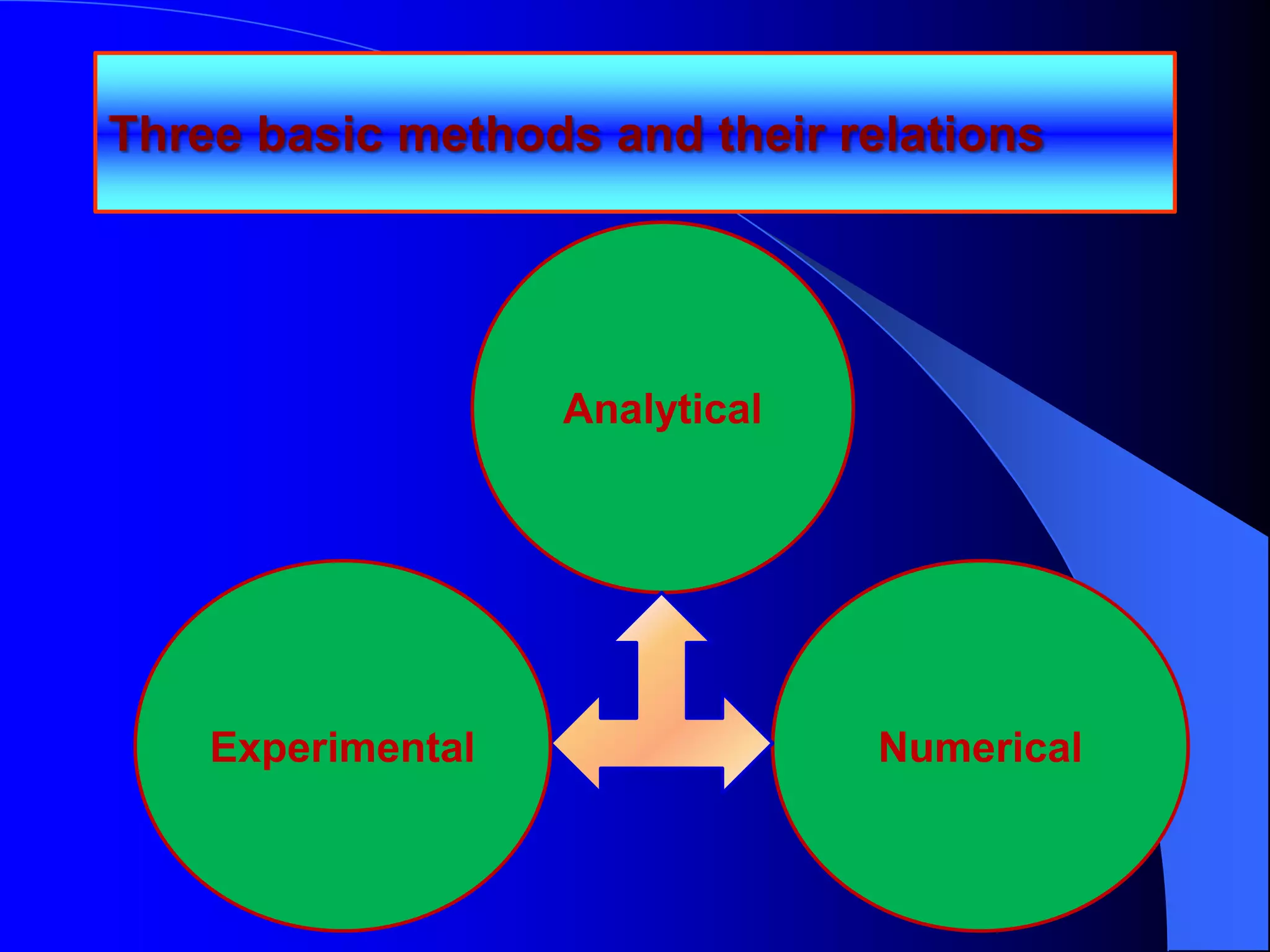 Three basic methods and their relations

Analytical

Experimental

Numerical